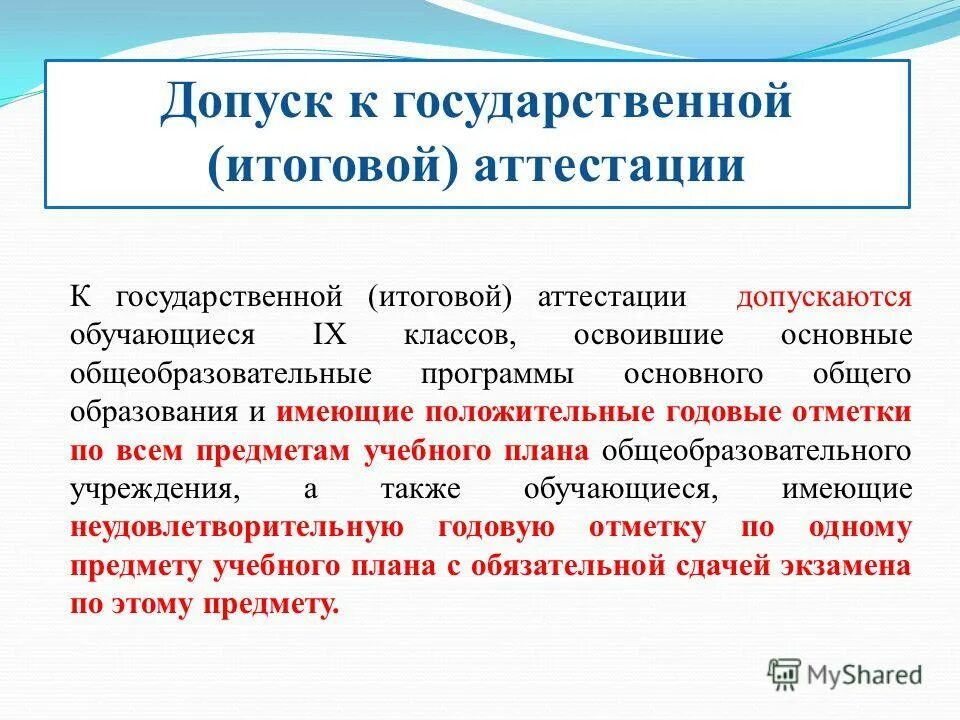 Допуск к государственной (итоговой) аттестации

К государственной (итоговой) аттестации допускаются обучающиеся IX классов, освоившие основные общеобразовательные программы основного общего образования и имеющие положительные годовые отметки по всем предметам учебного плана общеобразовательного учреждения, а также обучающиеся, имеющие неудовлетворительную годовую отметку по одному предмету учебного плана с обязательной сдачей экзамена по этому предмету.

MyShared